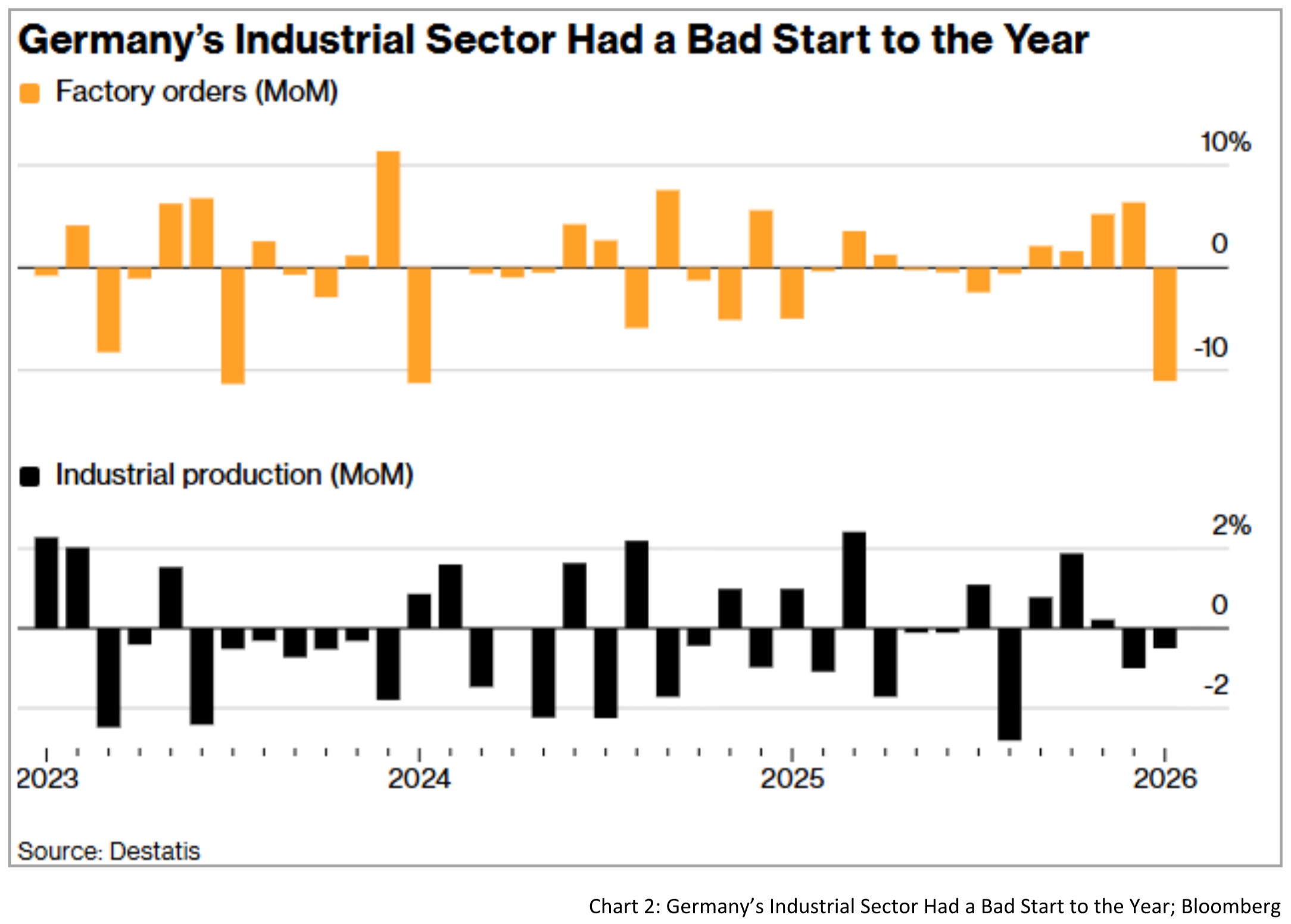 Germany's Industrial Sector Had a Bad Start to the Year

Factory orders (MoM)

10%
0
-10

Industrial production (MoM)

2%
0
-2

2023
2024
2025
2026

Source: Destatis

Chart 2: Germany's Industrial Sector Had a Bad Start to the Year; Bloomberg